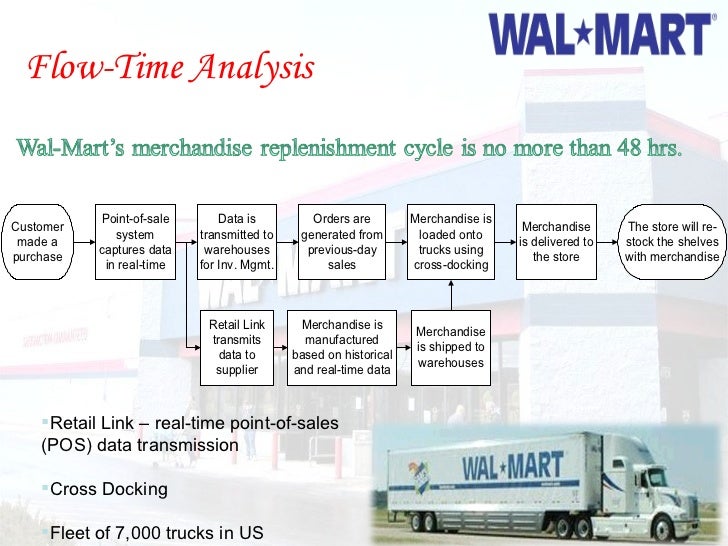 WAL★MART

Flow-Time Analysis

Wal-Mart's merchandise replenishment cycle is no more than 48 hrs.

Customer made a purchase

Point-of-sale system captures data in real-time

Data is transmitted to warehouses for Inv. Mgmt.

Orders are generated from previous-day sales

Merchandise is loaded onto trucks using cross-docking

Merchandise is delivered to the store

The store will re-stock the shelves with merchandise

Retail Link transmits data to supplier

Merchandise is manufactured based on historical and real-time data

Merchandise is shipped to warehouses

▪Retail Link – real-time point-of-sales (POS) data transmission

▪Cross Docking

▪Fleet of 7,000 trucks in US

WAL★MART